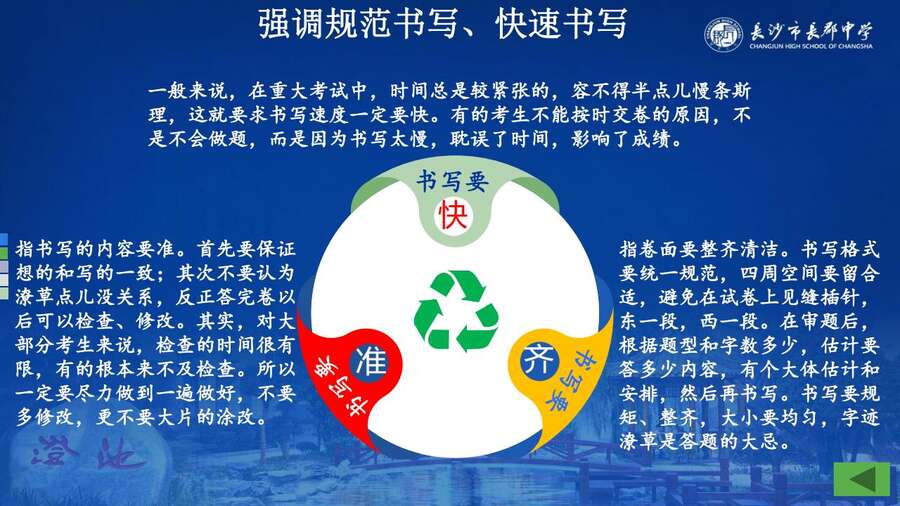 强调规范书写、快速书写

长沙市长郡中学
CHANGJUN HIGH SCHOOL OF CHANGSHA

一般来说，在重大考试中，时间总是较紧张的，容不得半点儿慢条斯理，这就要求书写速度一定要快。有的考生不能按时交卷的原因，不是不会做题，而是因为书写太慢，耽误了时间，影响了成绩。

书写要
快

指书写的内容要准。首先要保证想的和写的一致；其次不要认为潦草点儿没关系，反正答完卷以后可以检查、修改。其实，对大部分考生来说，检查的时间很有限，有的根本来不及检查。所以一定要尽力做到一遍做好，不要多修改，更不要大片的涂改。

书写要
准

书写要
齐

指卷面要整齐清洁。书写格式要统一规范，四周空间要留合适，避免在试卷上见缝插针，东一段，西一段。在审题后，根据题型和字数多少，估计要答多少内容，有个大体估计和安排，然后再书写。书写要规矩、整齐，大小要均匀，字迹潦草是答题的大忌。

澄池